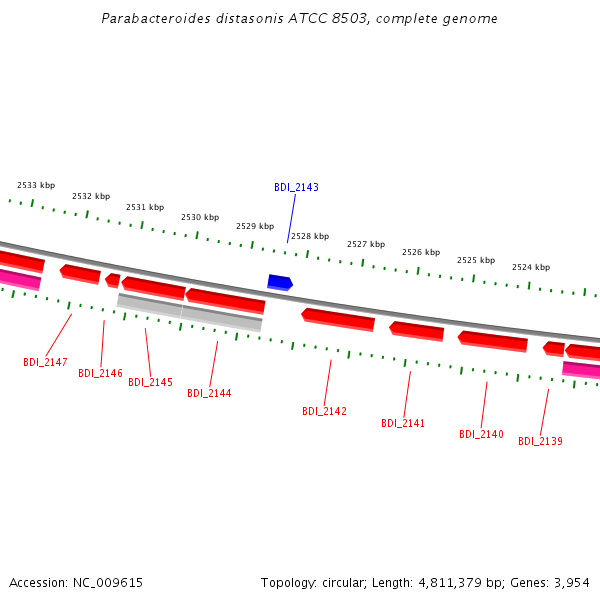 Parabacteroides distasonis ATCC 8503, complete genome

2533 kbp
2532 kbp
2531 kbp
2530 kbp
2529 kbp
BDI_2143
2528 kbp
2527 kbp
2526 kbp
2525 kbp
2524 kbp

BDI_2147
BDI_2146
BDI_2145
BDI_2144
BDI_2142
BDI_2141
BDI_2140
BDI_2139

Accession: NC_009615

Topology: circular; Length: 4,811,379 bp; Genes: 3,954